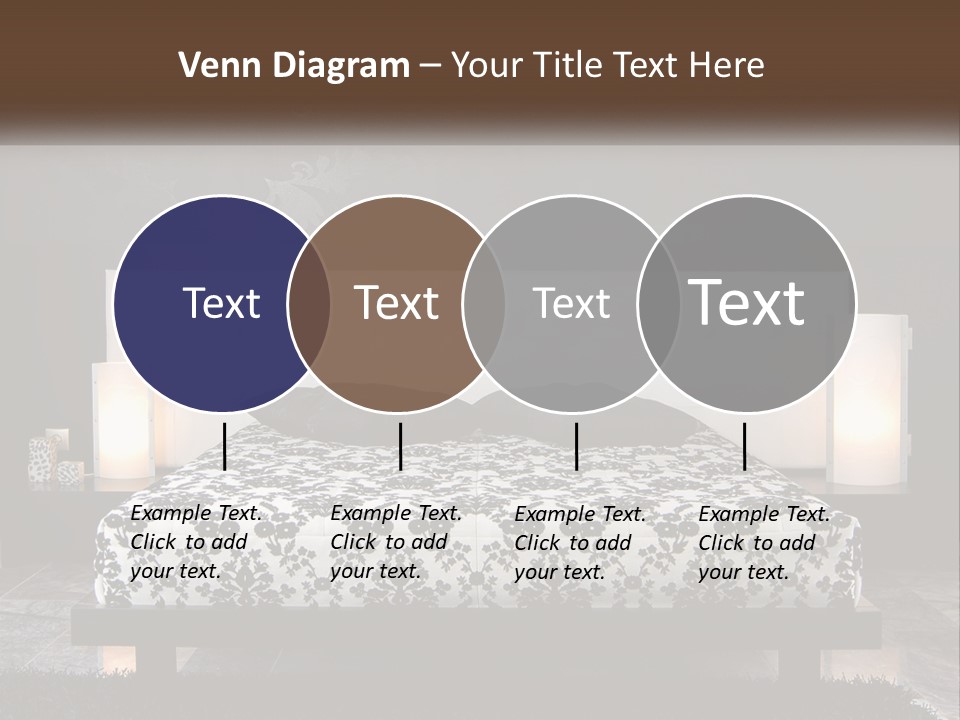 Venn Diagram – Your Title Text Here

Text

Text

Text

Text

Example Text. Click to add your text.

Example Text. Click to add your text.

Example Text. Click to add your text.

Example Text. Click to add your text.